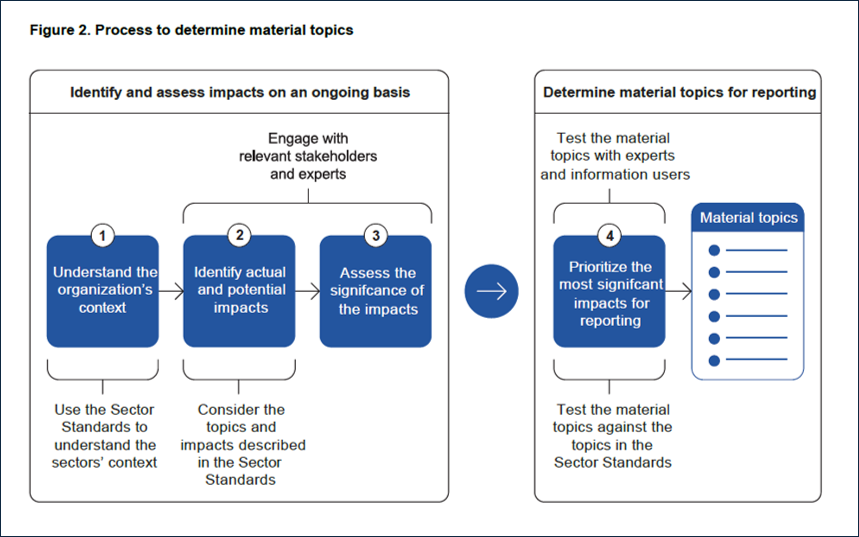 Figure 2. Process to determine material topics

Identify and assess impacts on an ongoing basis

Engage with relevant stakeholders and experts

1

Understand the organization's context

2

Identify actual and potential impacts

3

Assess the signifcance of the impacts

Use the Sector Standards to understand the sectors' context

Consider the topics and impacts described in the Sector Standards

Determine material topics for reporting

Test the material topics with experts and information users

4

Prioritize the most signifcant impacts for reporting

Material topics

Test the material topics against the topics in the Sector Standards